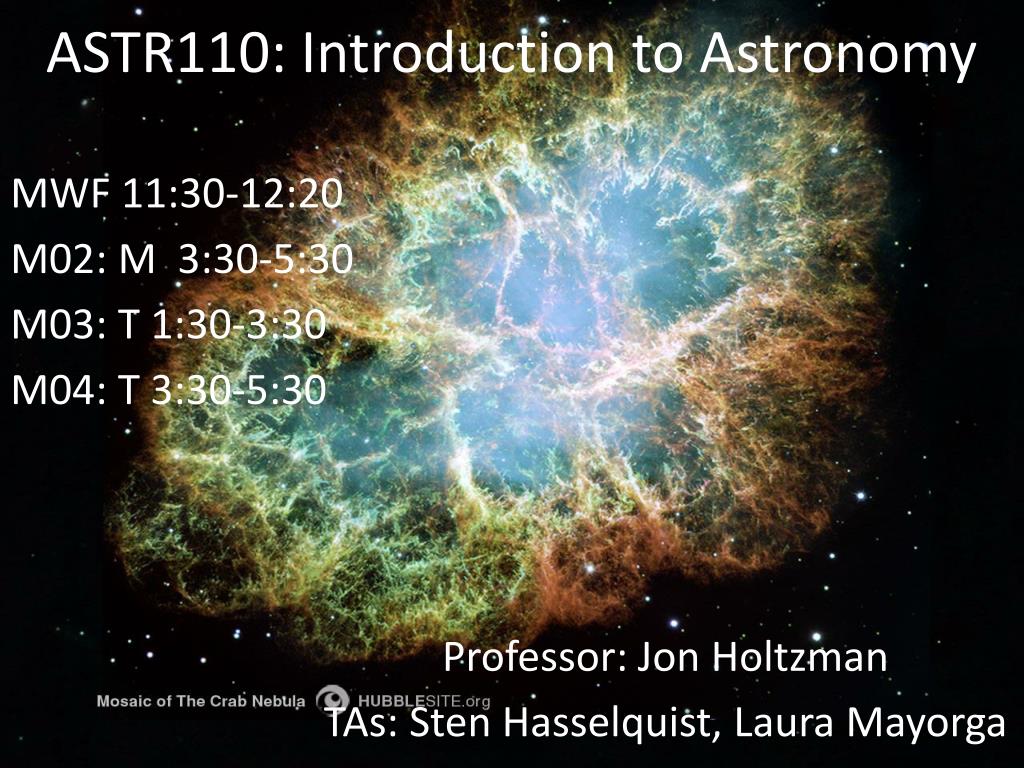 ASTR110: Introduction to Astronomy

MWF 11:30-12:20
M02: M 3:30-5:30
M03: T 1:30-3:30
M04: T 3:30-5:30

Professor: Jon Holtzman

Mosaic of The Crab Nebula HUBBLESITE.org

TAs: Sten Hasselquist, Laura Mayorga